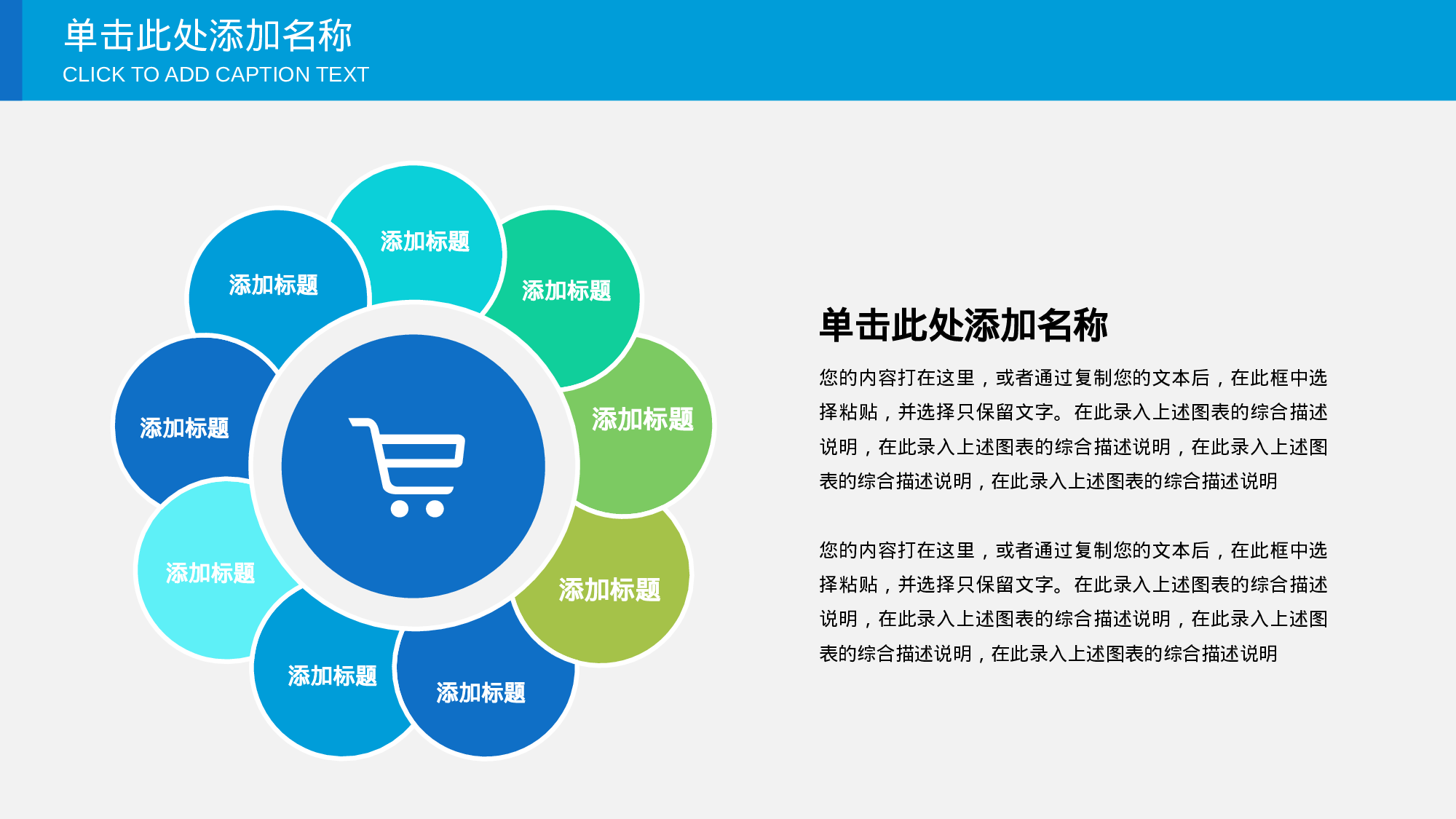 单击此处添加名称
CLICK TO ADD CAPTION TEXT

添加标题

添加标题

添加标题

添加标题

添加标题

添加标题

添加标题

添加标题

添加标题

单击此处添加名称

您的内容打在这里，或者通过复制您的文本后，在此框中选择粘贴，并选择只保留文字。在此录入上述图表的综合描述说明，在此录入上述图表的综合描述说明，在此录入上述图表的综合描述说明，在此录入上述图表的综合描述说明

您的内容打在这里，或者通过复制您的文本后，在此框中选择粘贴，并选择只保留文字。在此录入上述图表的综合描述说明，在此录入上述图表的综合描述说明，在此录入上述图表的综合描述说明，在此录入上述图表的综合描述说明